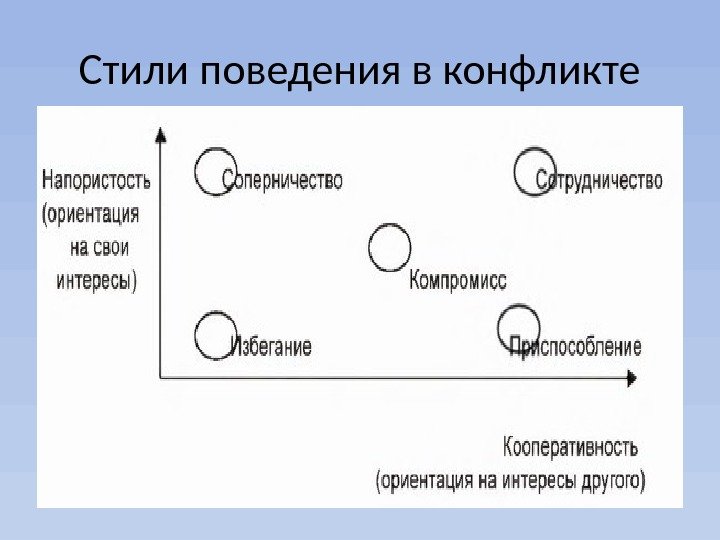 Стили поведения в конфликте

Напористость (ориентация на свои интересы)

Соперничество

Сотрудничество

Компромисс

Избегание

Приспособление

Кооперативность (ориентация на интересы другого)